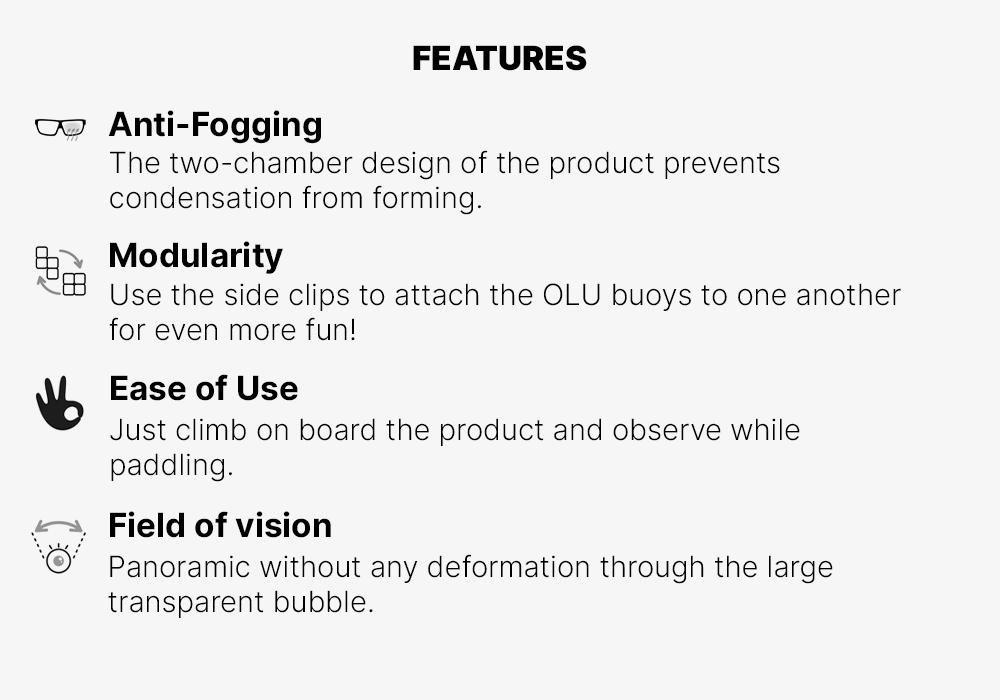 FEATURES

Anti-Fogging
The two-chamber design of the product prevents condensation from forming.

Modularity
Use the side clips to attach the OLU buoys to one another for even more fun!

Ease of Use
Just climb on board the product and observe while paddling.

Field of vision
Panoramic without any deformation through the large transparent bubble.